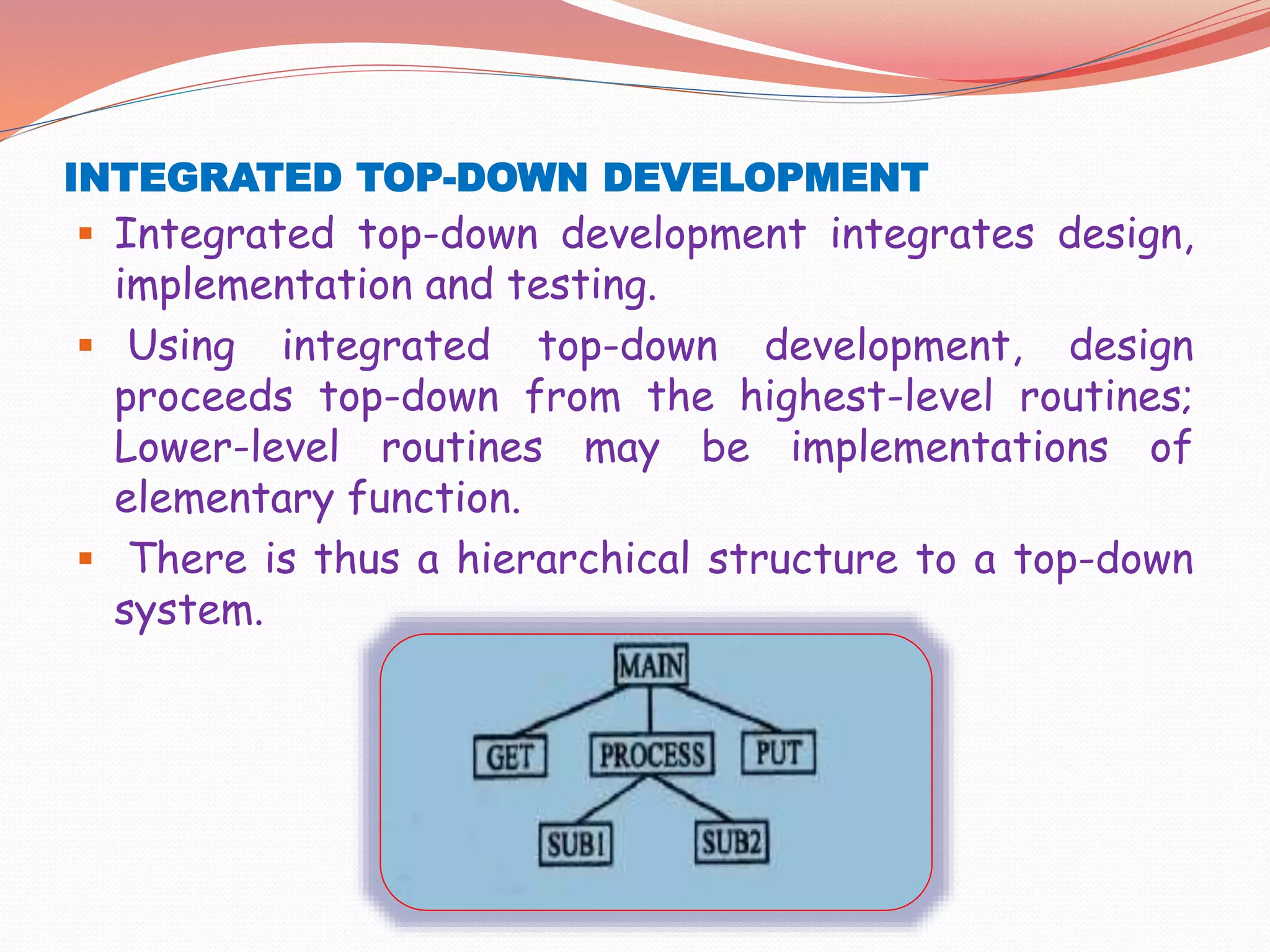 INTEGRATED TOP-DOWN DEVELOPMENT

▪ Integrated top-down development integrates design, implementation and testing.

▪ Using integrated top-down development, design proceeds top-down from the highest-level routines; Lower-level routines may be implementations of elementary function.

▪ There is thus a hierarchical structure to a top-down system.

MAIN

GET

PROCESS

PUT

SUB1

SUB2